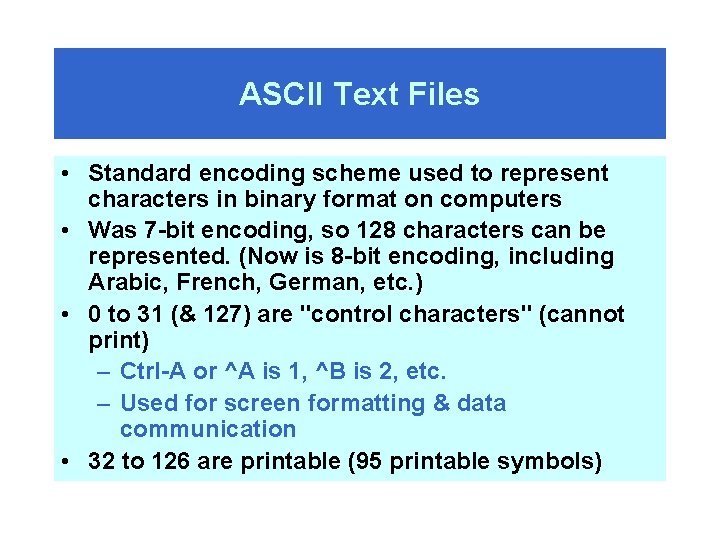 ASCII Text Files

• Standard encoding scheme used to represent characters in binary format on computers
• Was 7-bit encoding, so 128 characters can be represented. (Now is 8-bit encoding, including Arabic, French, German, etc.)
• 0 to 31 (& 127) are "control characters" (cannot print)
– Ctrl-A or ^A is 1, ^B is 2, etc.
– Used for screen formatting & data communication
• 32 to 126 are printable (95 printable symbols)